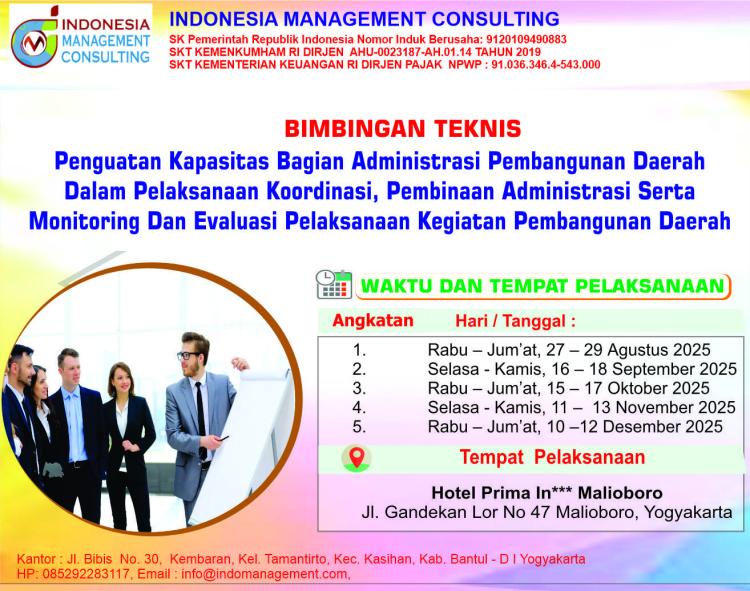 INDONESIA MANAGEMENT CONSULTING

INDONESIA MANAGEMENT CONSULTING
SK Pemerintah Republik Indonesia Nomor Induk Berusaha: 9120109490883
SKT KEMENKUMHAM RI DIRJEN AHU-0023187-AH.01.14 TAHUN 2019
SKT KEMENTERIAN KEUANGAN RI DIRJEN PAJAK NPWP : 91.036.346.4-543.000

BIMBINGAN TEKNIS
Penguatan Kapasitas Bagian Administrasi Pembangunan Daerah Dalam Pelaksanaan Koordinasi, Pembinaan Administrasi Serta Monitoring Dan Evaluasi Pelaksanaan Kegiatan Pembangunan Daerah

WAKTU DAN TEMPAT PELAKSANAAN

| Angkatan | Hari / Tanggal : |
|---|---|
| 1. | Rabu – Jum'at, 27 – 29 Agustus 2025 |
| 2. | Selasa - Kamis, 16 – 18 September 2025 |
| 3. | Rabu – Jum'at, 15 – 17 Oktober 2025 |
| 4. | Selasa - Kamis, 11 – 13 November 2025 |
| 5. | Rabu – Jum'at, 10 –12 Desember 2025 |

Tempat Pelaksanaan

Hotel Prima In*** Malioboro
Jl. Gandekan Lor No 47 Malioboro, Yogyakarta

Kantor : Jl. Bibis No. 30, Kembaran, Kel. Tamantirto, Kec. Kasihan, Kab. Bantul - D I Yogyakarta
HP: 085292283117, Email : info@indomanagement.com,